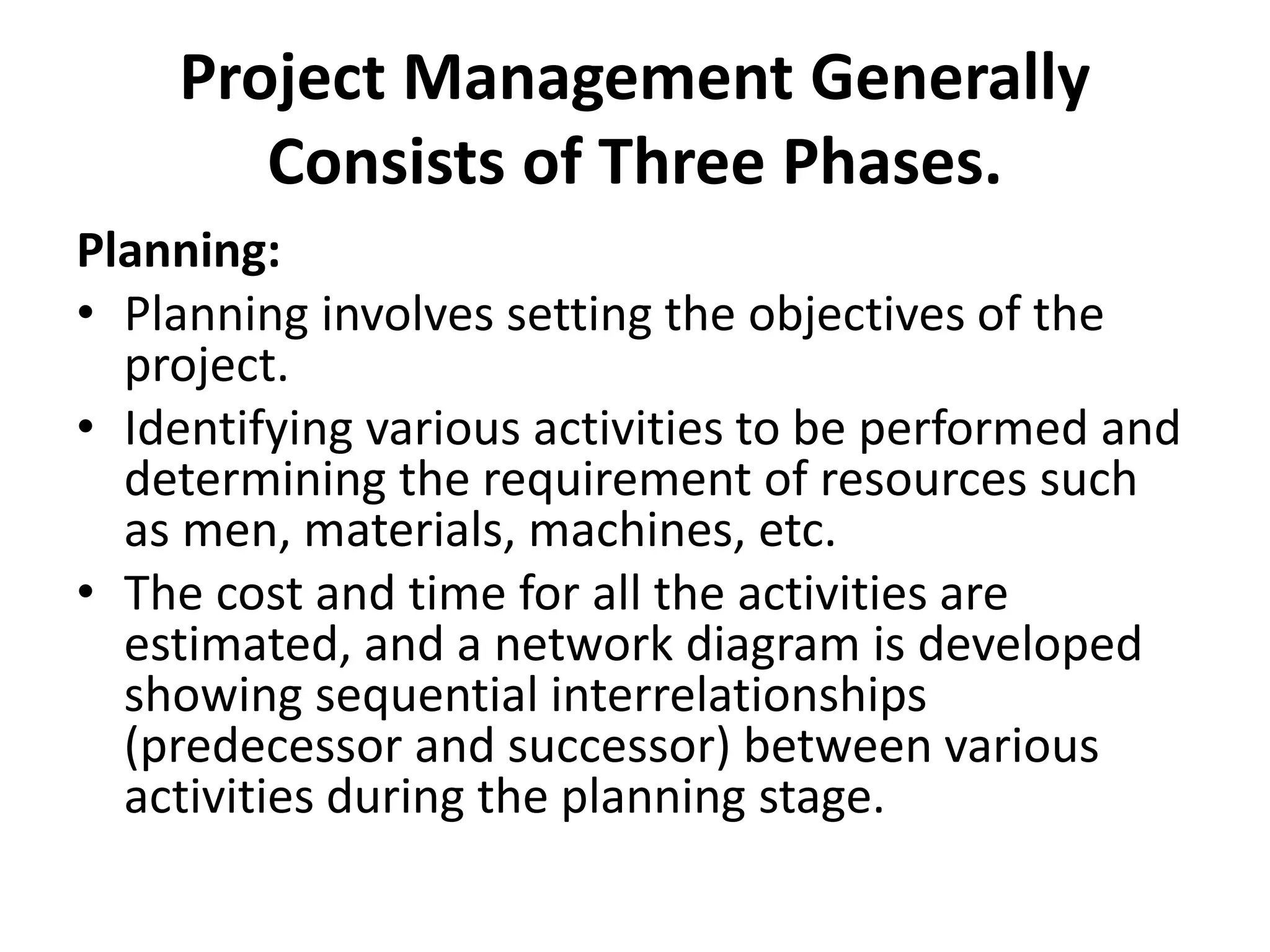 Project Management Generally Consists of Three Phases.

Planning:

• Planning involves setting the objectives of the project.
• Identifying various activities to be performed and determining the requirement of resources such as men, materials, machines, etc.
• The cost and time for all the activities are estimated, and a network diagram is developed showing sequential interrelationships (predecessor and successor) between various activities during the planning stage.